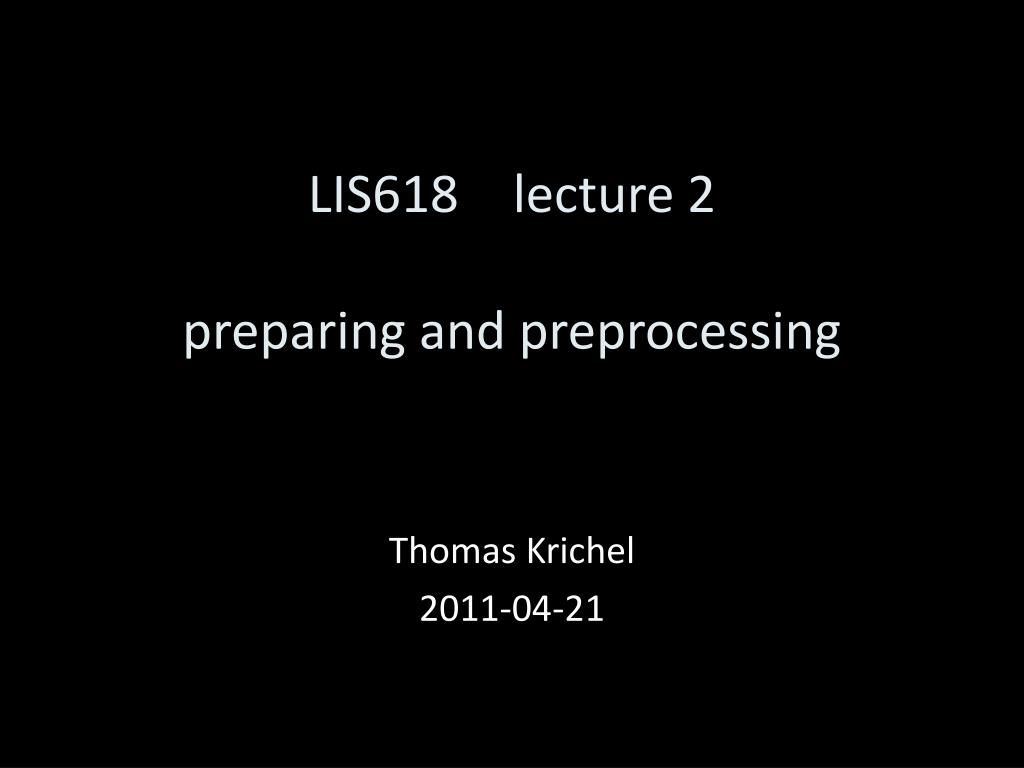 LIS618 lecture 2

preparing and preprocessing

Thomas Krichel
2011-04-21